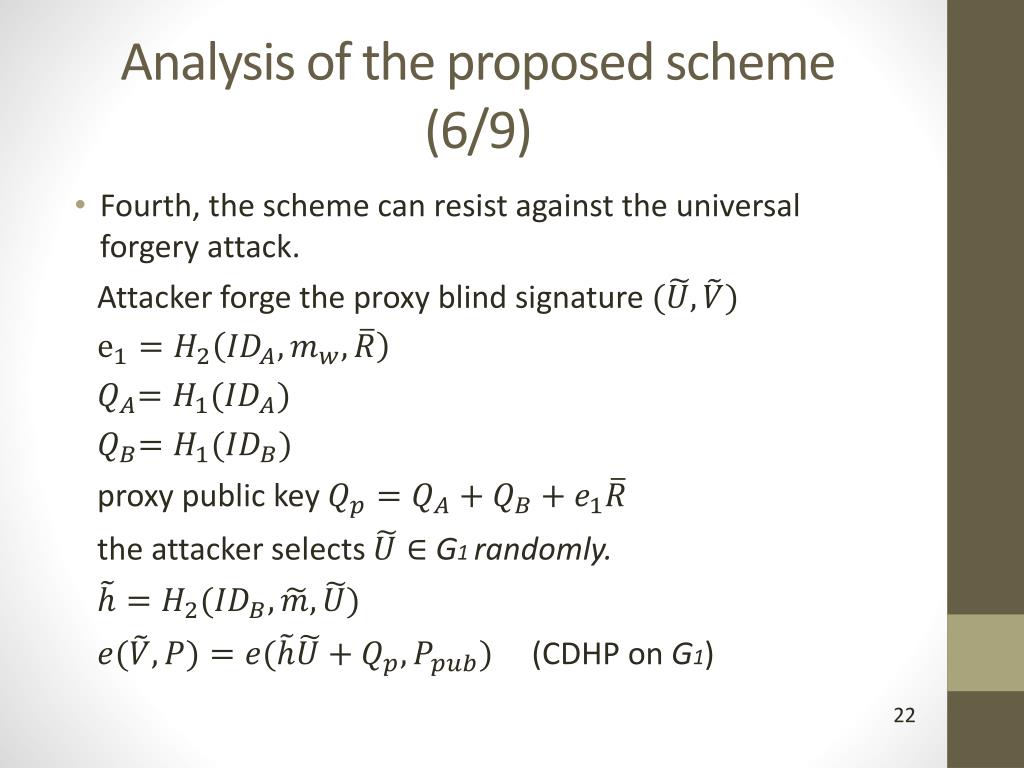 Analysis of the proposed scheme (6/9)

• Fourth, the scheme can resist against the universal forgery attack.

Attacker forge the proxy blind signature $(\widetilde{U}, \widetilde{V})$

$e_1 = H_2(ID_A, m_w, \bar{R})$

$Q_A = H_1(ID_A)$

$Q_B = H_1(ID_B)$

proxy public key $Q_p = Q_A + Q_B + e_1\bar{R}$

the attacker selects $\widetilde{U} \in G_1$ randomly.

$\tilde{h} = H_2(ID_B, \widetilde{m}, \widetilde{U})$

$e(\widetilde{V}, P) = e(\tilde{h}\widetilde{U} + Q_p, P_{pub})$ (CDHP on $G_1$)

22